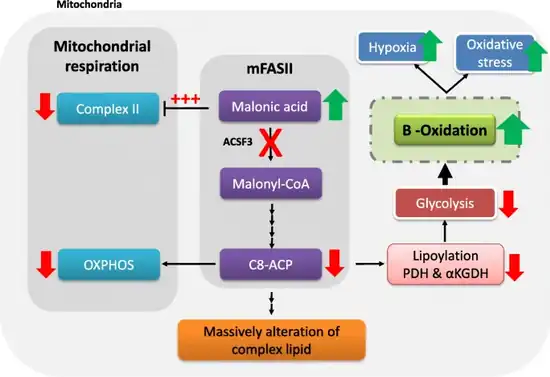 Mitochondria

Mitochondrial respiration

Complex II

OXPHOS

+++

mFASII

Malonic acid

ACSF3

Malonyl-CoA

C8-ACP

Massively alteration of complex lipid

Hypoxia

Oxidative stress

B -Oxidation

Glycolysis

Lipoylation PDH & αKGDH